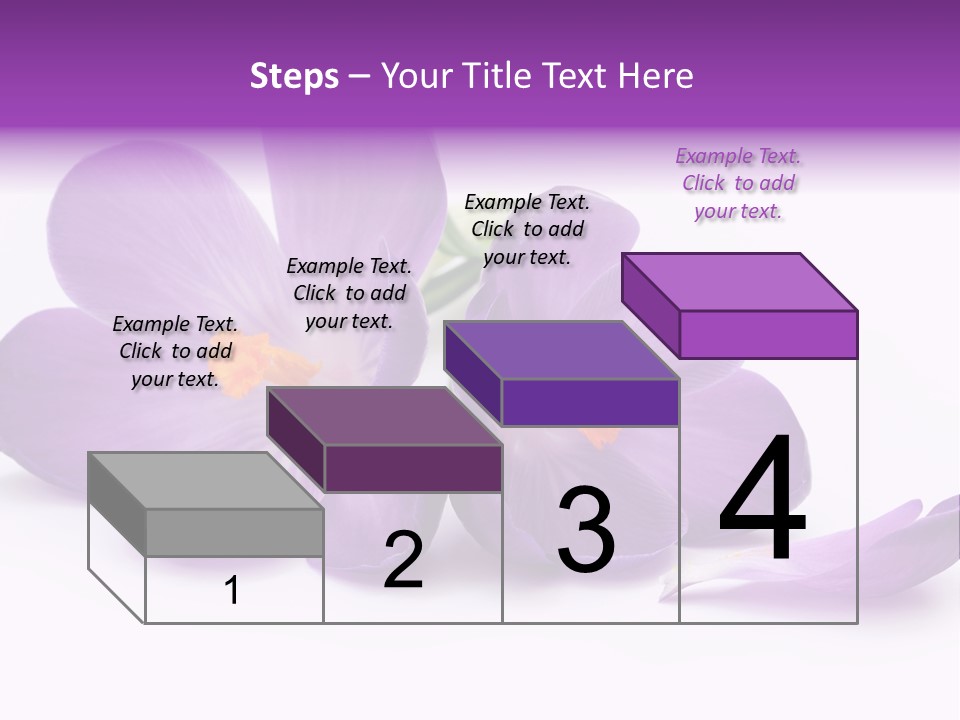 Steps – Your Title Text Here

Example Text. Click to add your text.

Example Text. Click to add your text.

Example Text. Click to add your text.

Example Text. Click to add your text.

1

2

3

4